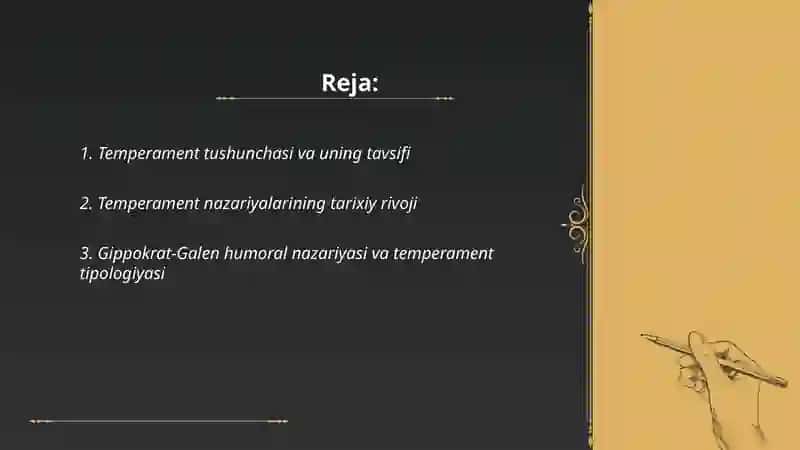 Reja:

1. Temperament tushunchasi va uning tavsifi

2. Temperament nazariyalarining tarixiy rivoji

3. Gippokrat-Galen humoral nazariyasi va temperament tipologiyasi